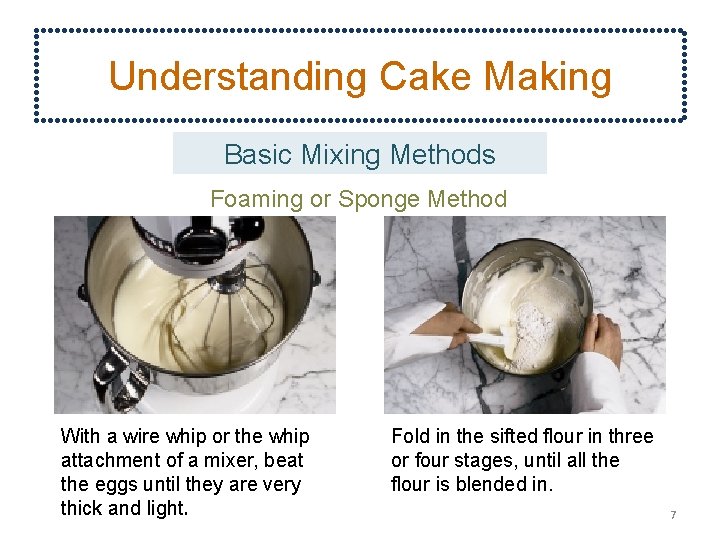 Understanding Cake Making

Basic Mixing Methods

Foaming or Sponge Method

With a wire whip or the whip attachment of a mixer, beat the eggs until they are very thick and light.

Fold in the sifted flour in three or four stages, until all the flour is blended in.

7